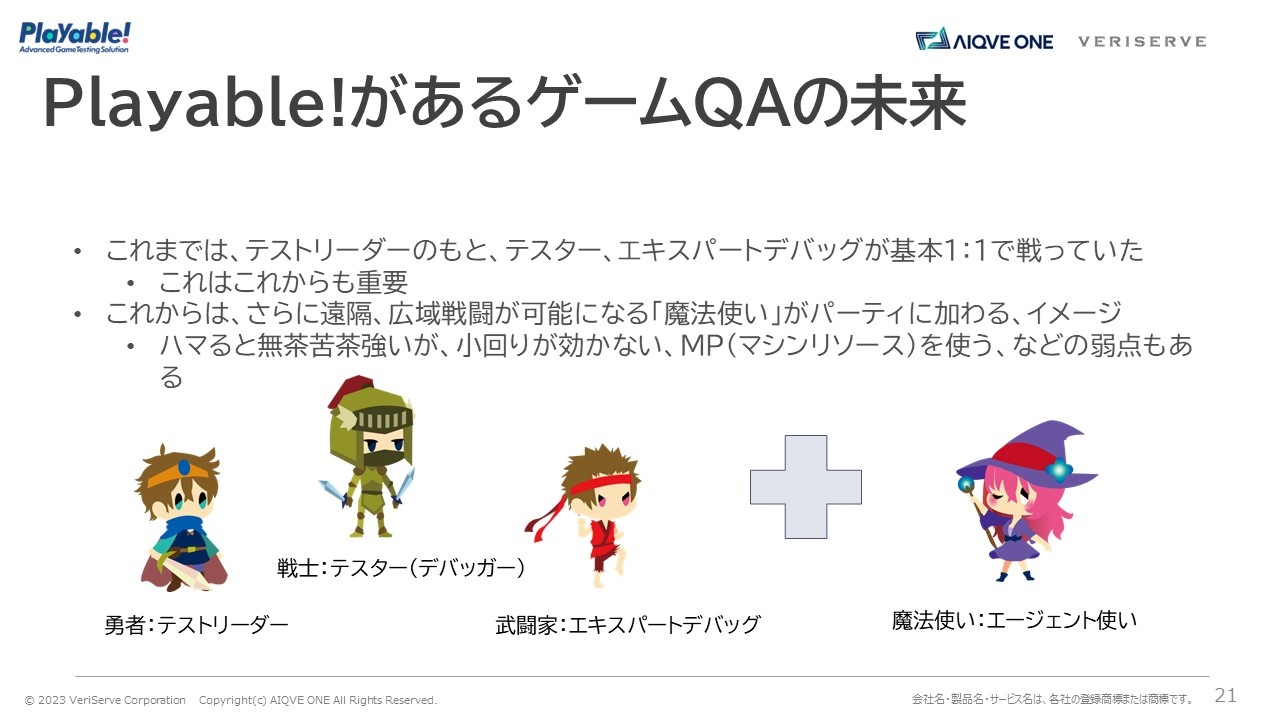 PlaYable!
Advanced Game Testing Solution

AIQVE ONE VERISERVE

Playable!があるゲームQAの未来

• これまでは、テストリーダーのもと、テスター、エキスパートデバッグが基本1:1で戦っていた
  • これはこれからも重要
• これからは、さらに遠隔、広域戦闘が可能になる「魔法使い」がパーティに加わる、イメージ
  • ハマると無茶苦茶強いが、小回りが効かない、MP(マシンリソース)を使う、などの弱点もある

戦士:テスター(デバッガー)

勇者:テストリーダー

武闘家:エキスパートデバッグ

魔法使い:エージェント使い

© 2023 VeriServe Corporation Copyright(c) AIQVE ONE All Rights Reserved.

会社名・製品名・サービス名は、各社の登録商標または商標です。 21